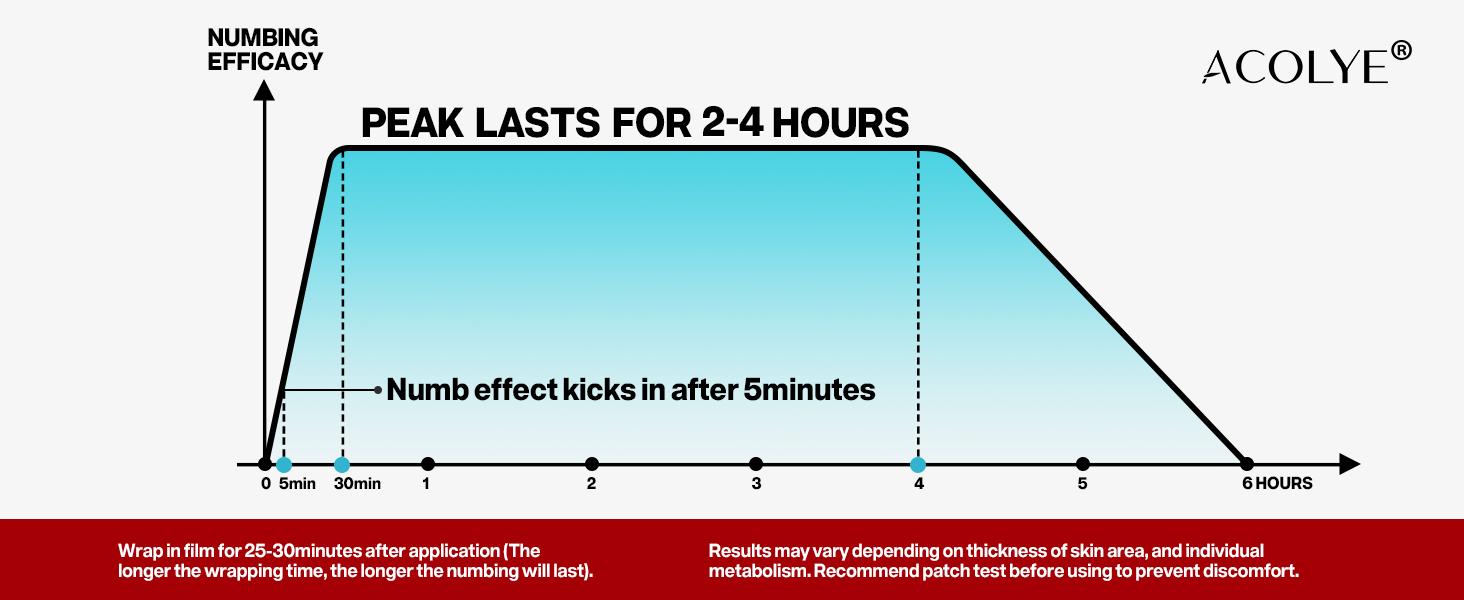 NUMBING EFFICACY

ACOLYE®

PEAK LASTS FOR 2-4 HOURS

Numb effect kicks in after 5minutes

0 5min 30min 1 2 3 4 5 6 HOURS

Wrap in film for 25-30minutes after application (The longer the wrapping time, the longer the numbing will last).

Results may vary depending on thickness of skin area, and individual metabolism. Recommend patch test before using to prevent discomfort.